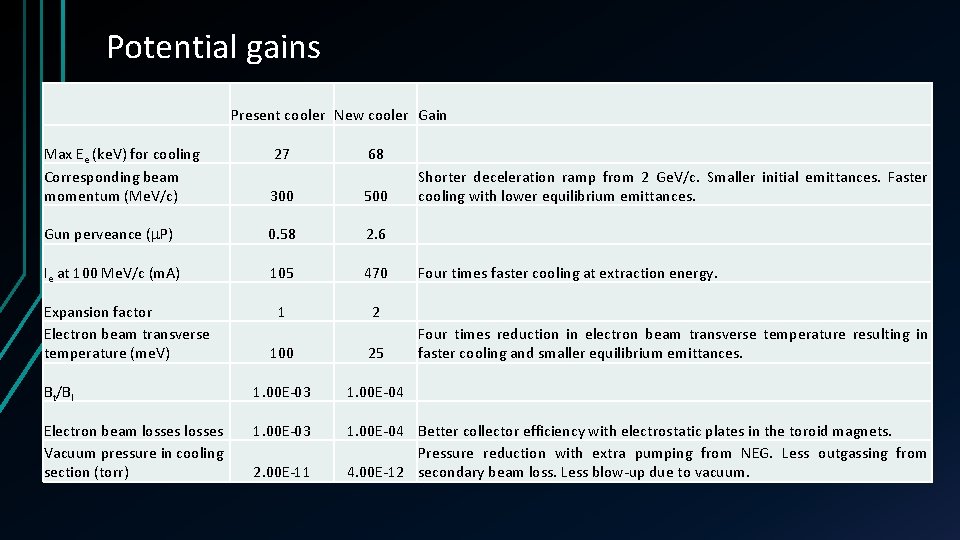 Potential gains

| | Present cooler | New cooler | Gain |
|---|---|---|---|
| Max $E_e$ (keV) for cooling | 27 | 68 | |
| Corresponding beam momentum (MeV/c) | 300 | 500 | Shorter deceleration ramp from 2 GeV/c. Smaller initial emittances. Faster cooling with lower equilibrium emittances. |
| Gun perveance ($\mu$P) | 0.58 | 2.6 | |
| $I_e$ at 100 MeV/c (mA) | 105 | 470 | Four times faster cooling at extraction energy. |
| Expansion factor | 1 | 2 | |
| Electron beam transverse temperature (meV) | 100 | 25 | Four times reduction in electron beam transverse temperature resulting in faster cooling and smaller equilibrium emittances. |
| $B_t/B_l$ | 1.00E-03 | 1.00E-04 | |
| Electron beam losses losses | 1.00E-03 | 1.00E-04 | Better collector efficiency with electrostatic plates in the toroid magnets. |
| Vacuum pressure in cooling section (torr) | 2.00E-11 | 4.00E-12 | Pressure reduction with extra pumping from NEG. Less outgassing from secondary beam loss. Less blow-up due to vacuum. |